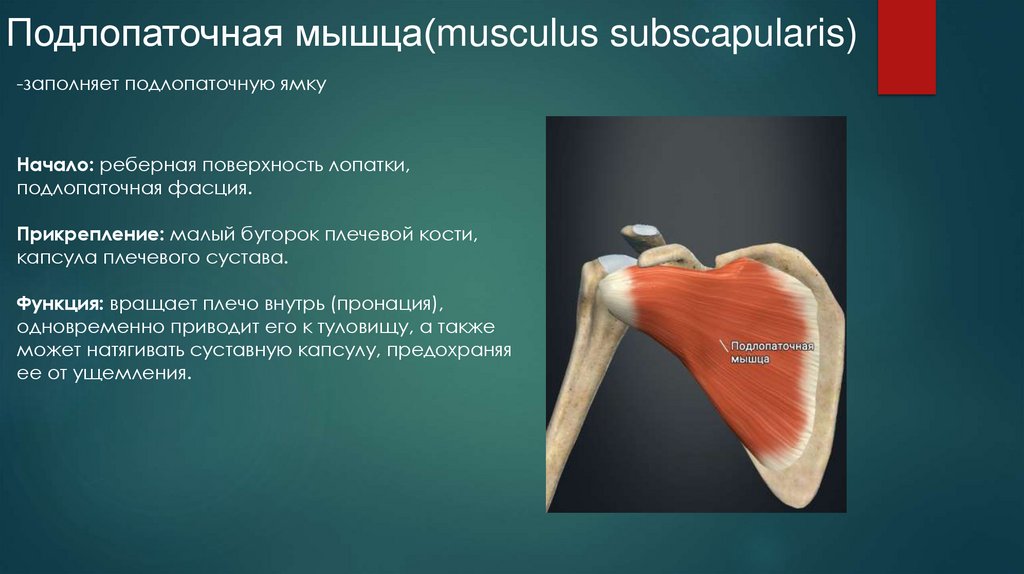 Подлопаточная мышца(musculus subscapularis)

-заполняет подлопаточную ямку

**Начало:** реберная поверхность лопатки, подлопаточная фасция.

**Прикрепление:** малый бугорок плечевой кости, капсула плечевого сустава.

**Функция:** вращает плечо внутрь (пронация), одновременно приводит его к туловищу, а также может натягивать суставную капсулу, предохраняя ее от ущемления.

Подлопаточная мышца